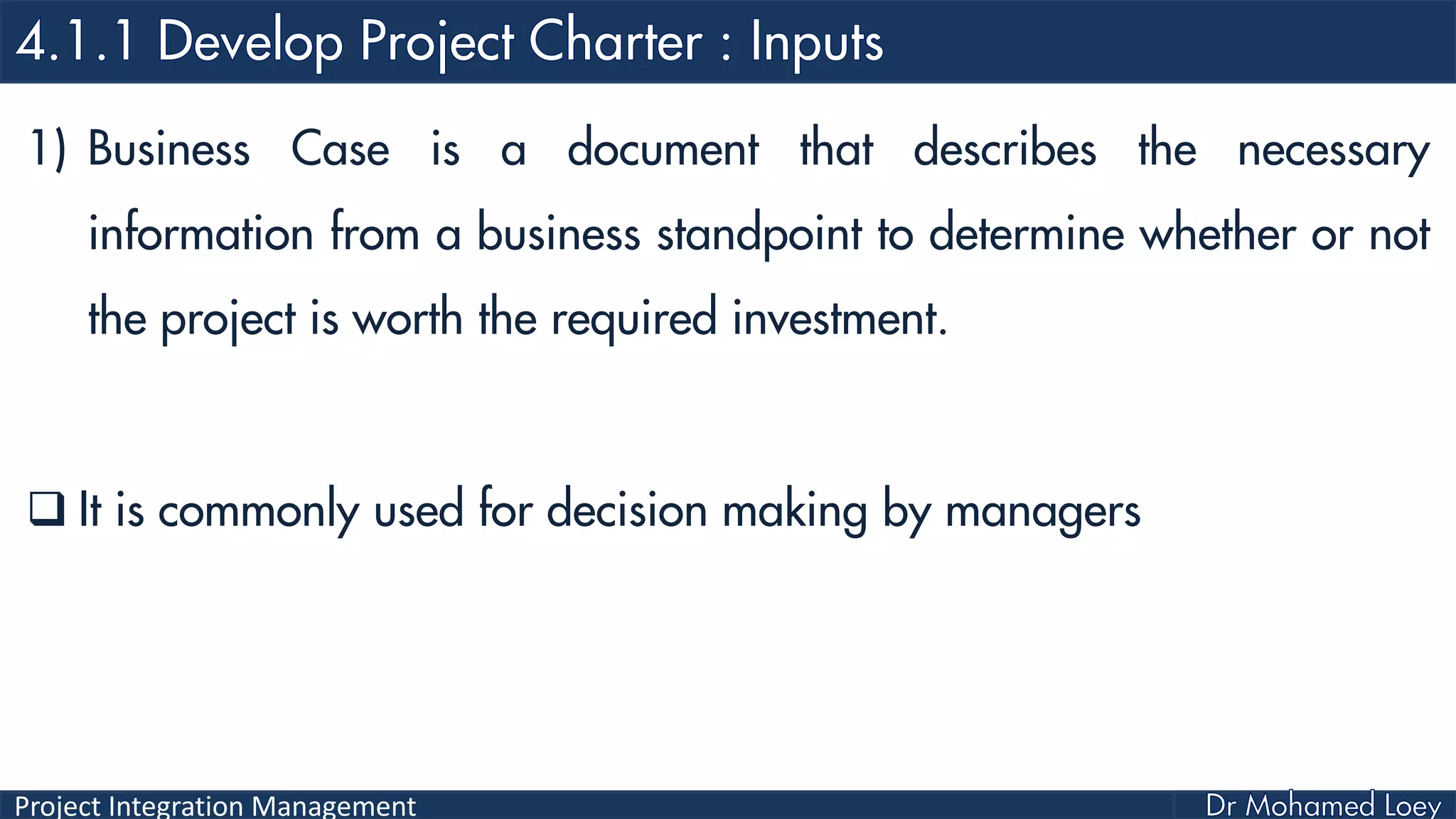 4.1.1 Develop Project Charter : Inputs

1) Business Case is a document that describes the necessary information from a business standpoint to determine whether or not the project is worth the required investment.

❑ It is commonly used for decision making by managers

Project Integration Management

Dr Mohamed Loey